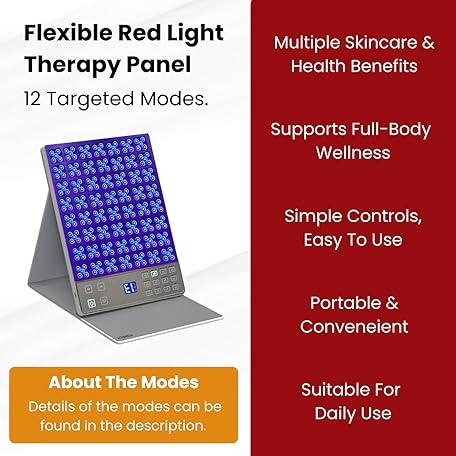 Flexible Red Light Therapy Panel

12 Targeted Modes.

About The Modes

Details of the modes can be found in the description.

Multiple Skincare & Health Benefits

Supports Full-Body Wellness

Simple Controls, Easy To Use

Portable & Conveneient

Suitable For Daily Use